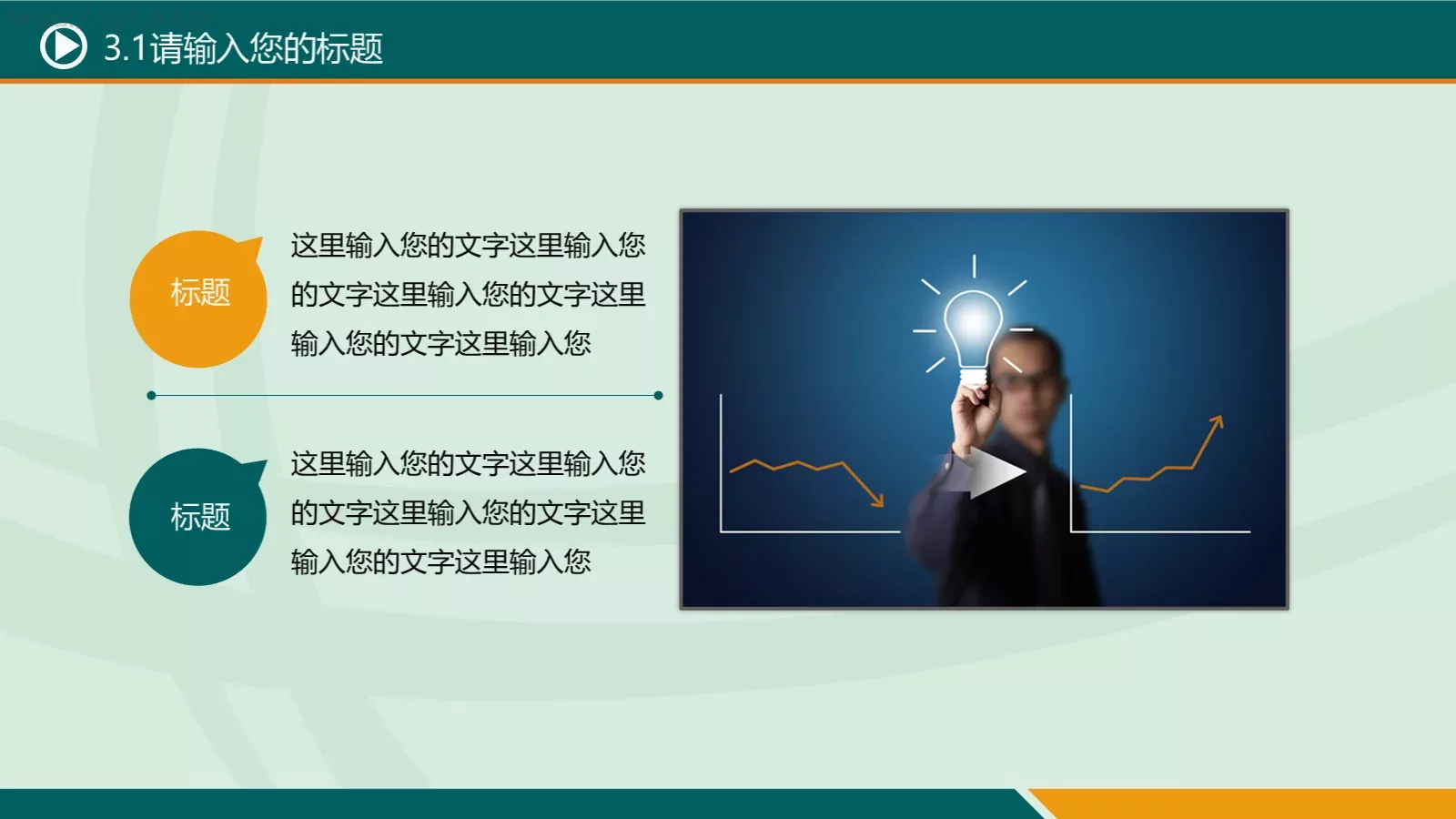 3.1请输入您的标题

标题

这里输入您的文字这里输入您的文字这里输入您的文字这里输入您的文字这里输入您

标题

这里输入您的文字这里输入您的文字这里输入您的文字这里输入您的文字这里输入您